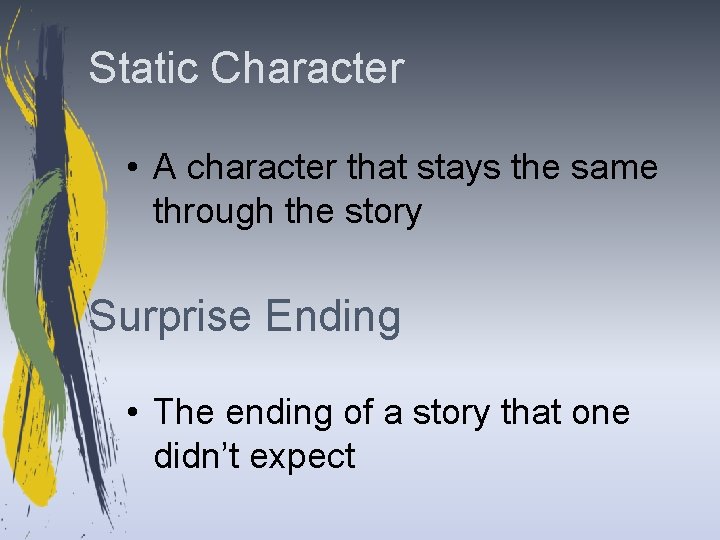 Static Character

• A character that stays the same through the story

Surprise Ending

• The ending of a story that one didn’t expect